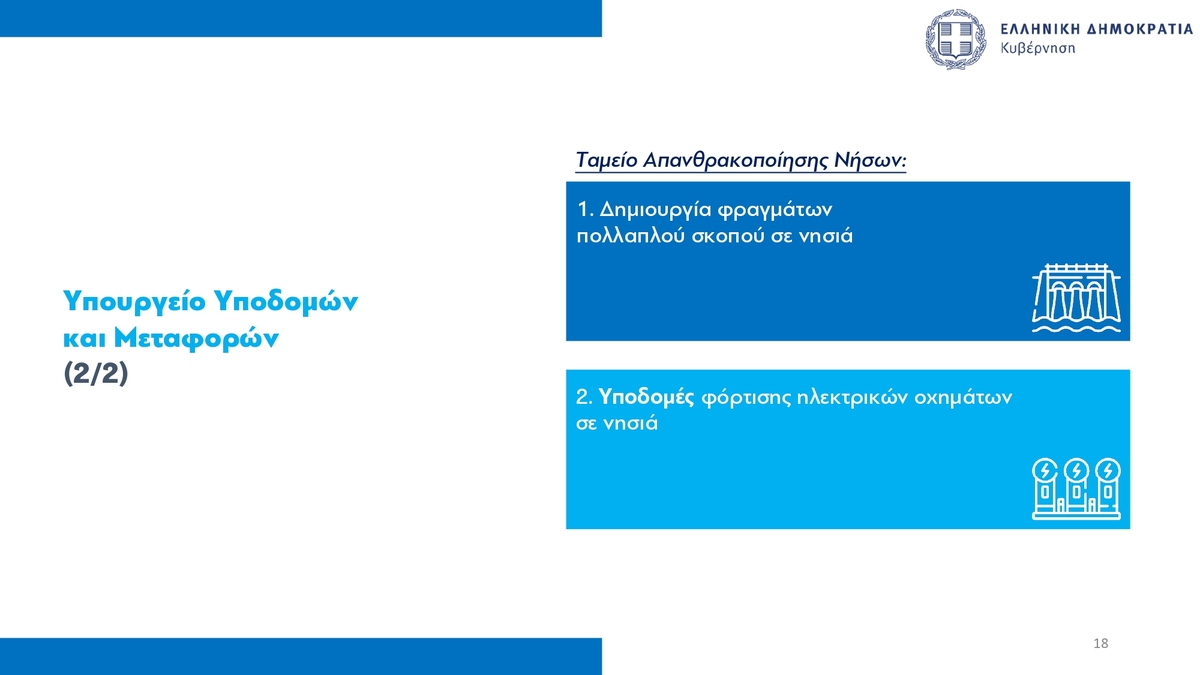 ΕΛΛΗΝΙΚΗ ΔΗΜΟΚΡΑΤΙΑ
Κυβέρνηση

Υπουργείο Υποδομών και Μεταφορών
(2/2)

Ταμείο Απανθρακοποίησης Νήσων:

1. Δημιουργία φραγμάτων πολλαπλού σκοπού σε νησιά

2. Υποδομές φόρτισης ηλεκτρικών οχημάτων σε νησιά

18